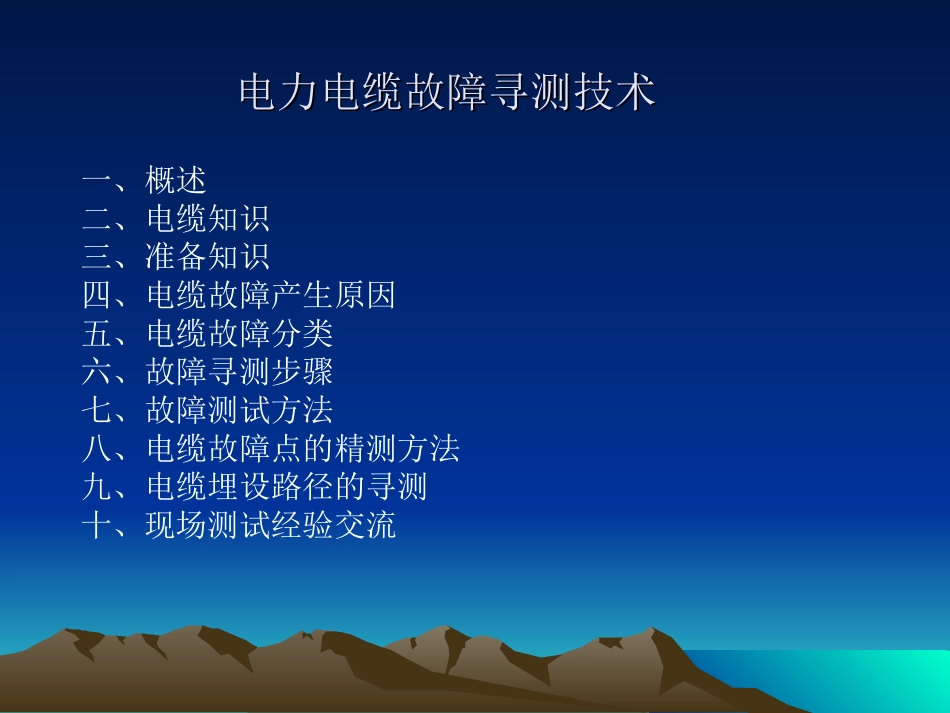 电力电缆故障寻测技术

一、概述
二、电缆知识
三、准备知识
四、电缆故障产生原因
五、电缆故障分类
六、故障寻测步骤
七、故障测试方法
八、电缆故障点的精测方法
九、电缆埋设路径的寻测
十、现场测试经验交流